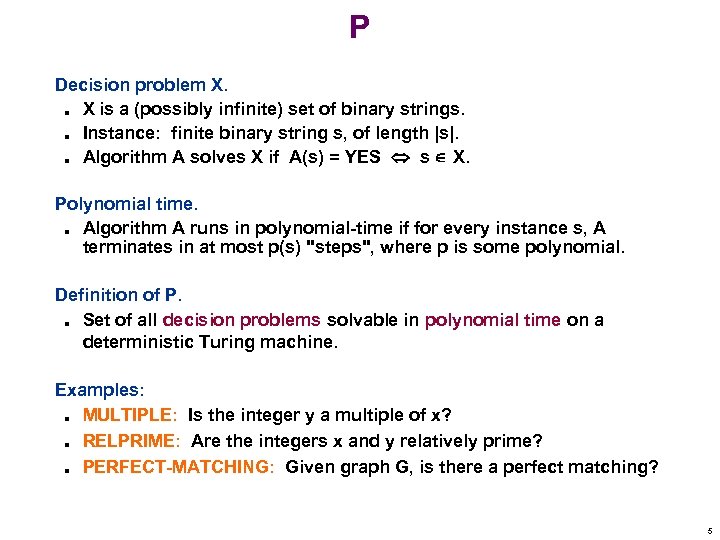 P

Decision problem X.
- X is a (possibly infinite) set of binary strings.
- Instance: finite binary string s, of length |s|.
- Algorithm A solves X if A(s) = YES $\Leftrightarrow$ s $\in$ X.

Polynomial time.
- Algorithm A runs in polynomial-time if for every instance s, A terminates in at most p(s) "steps", where p is some polynomial.

Definition of P.
- Set of all decision problems solvable in polynomial time on a deterministic Turing machine.

Examples:
- MULTIPLE: Is the integer y a multiple of x?
- RELPRIME: Are the integers x and y relatively prime?
- PERFECT-MATCHING: Given graph G, is there a perfect matching?

5